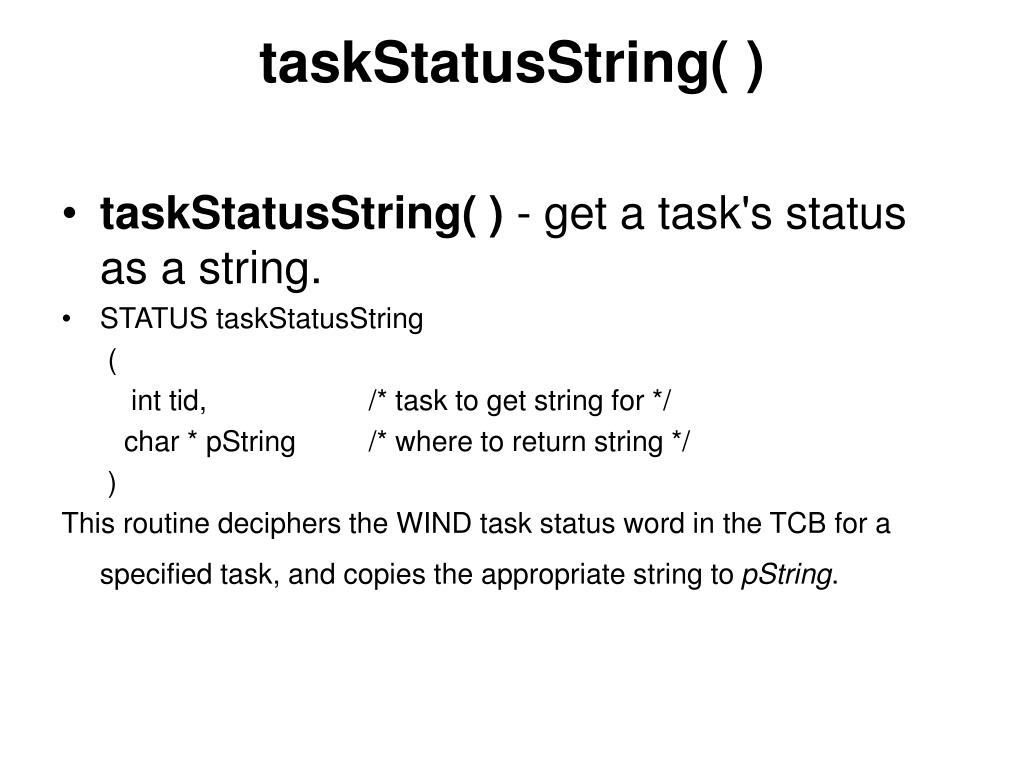 taskStatusString( )

• taskStatusString( ) - get a task's status as a string.

• STATUS taskStatusString
(
int tid, /* task to get string for */
char * pString /* where to return string */
)

This routine deciphers the WIND task status word in the TCB for a specified task, and copies the appropriate string to pString.